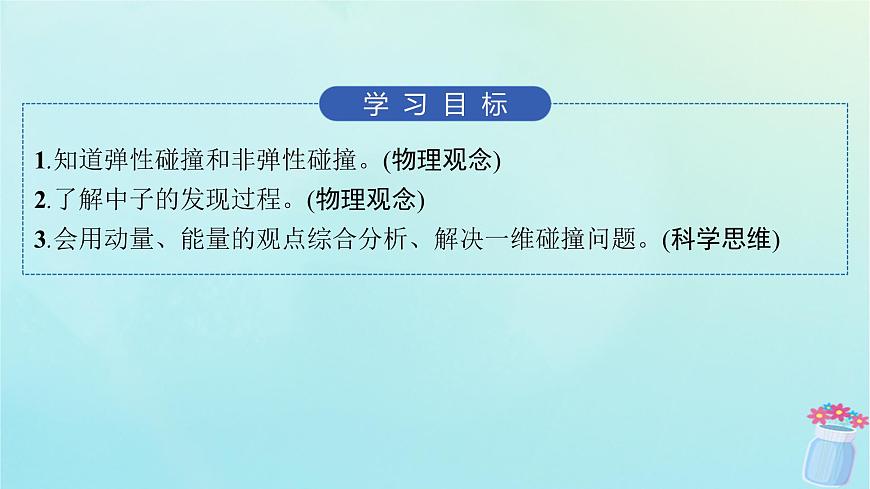 学习目标

1.知道弹性碰撞和非弹性碰撞。(物理观念)
2.了解中子的发现过程。(物理观念)
3.会用动量、能量的观点综合分析、解决一维碰撞问题。(科学思维)